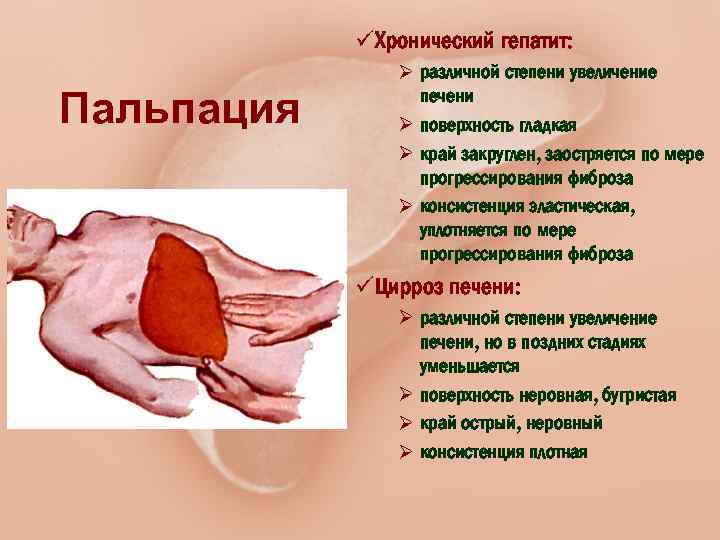 Пальпация

✓Хронический гепатит:

➢ различной степени увеличение печени

➢ поверхность гладкая

➢ край закруглен, заостряется по мере прогрессирования фиброза

➢ консистенция эластическая, уплотняется по мере прогрессирования фиброза

✓Цирроз печени:

➢ различной степени увеличение печени, но в поздних стадиях уменьшается

➢ поверхность неровная, бугристая

➢ край острый, неровный

➢ консистенция плотная